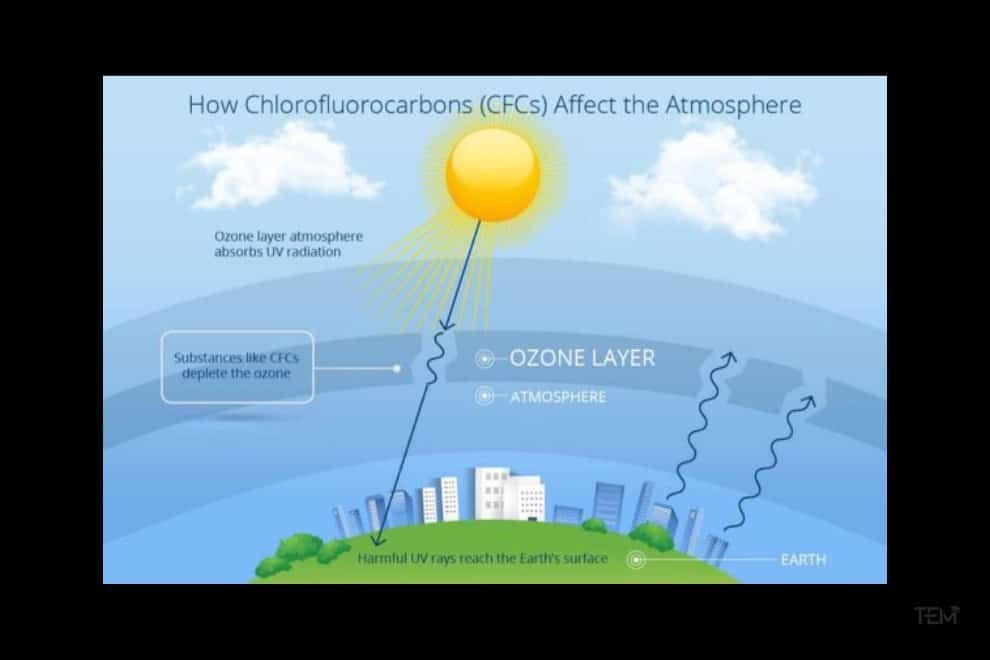 How Chlorofluorocarbons (CFCs) Affect the Atmosphere

Ozone layer atmosphere absorbs UV radiation

Substances like CFCs deplete the ozone

OZONE LAYER

ATMOSPHERE

Harmful UV rays reach the Earth's surface

EARTH

TEM